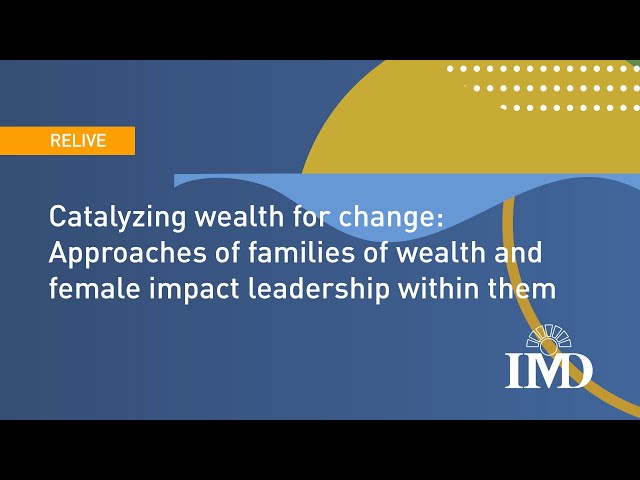 RELIVE

Catalyzing wealth for change: Approaches of families of wealth and female impact leadership within them

IMD